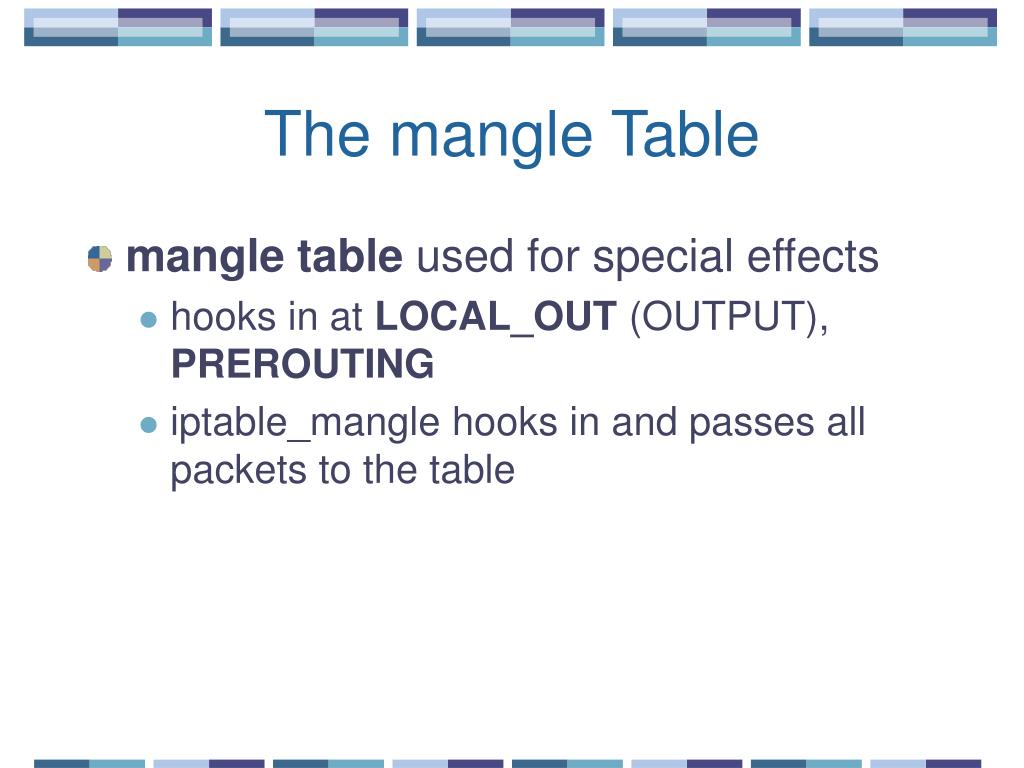 The mangle Table

mangle table used for special effects

hooks in at LOCAL_OUT (OUTPUT), PREROUTING

iptable_mangle hooks in and passes all packets to the table